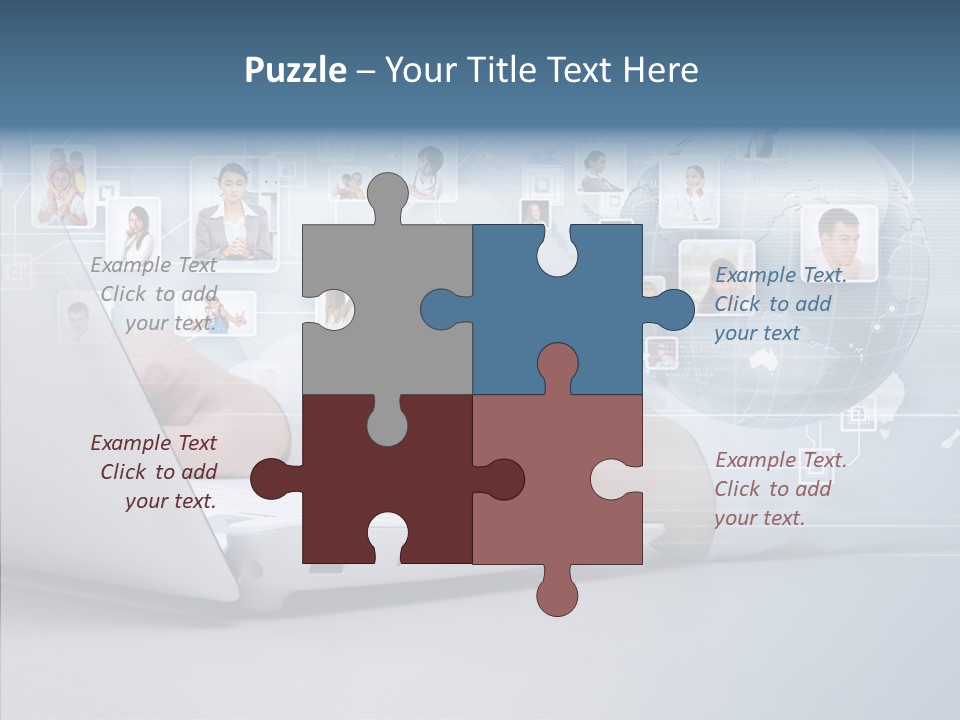 Puzzle – Your Title Text Here

Example Text
Click to add
your text.

Example Text.
Click to add
your text

Example Text
Click to add
your text.

Example Text.
Click to add
your text.